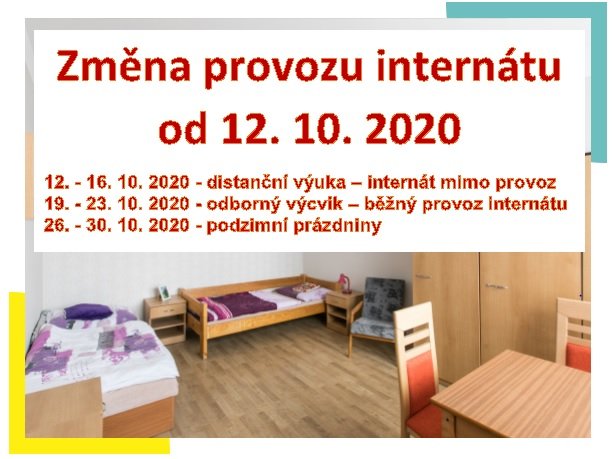 Změna provozu internátu
od 12. 10. 2020

12. - 16. 10. 2020 - distanční výuka – internát mimo provoz
19. - 23. 10. 2020 - odborný výcvik – běžný provoz internátu
26. - 30. 10. 2020 - podzimní prázdniny